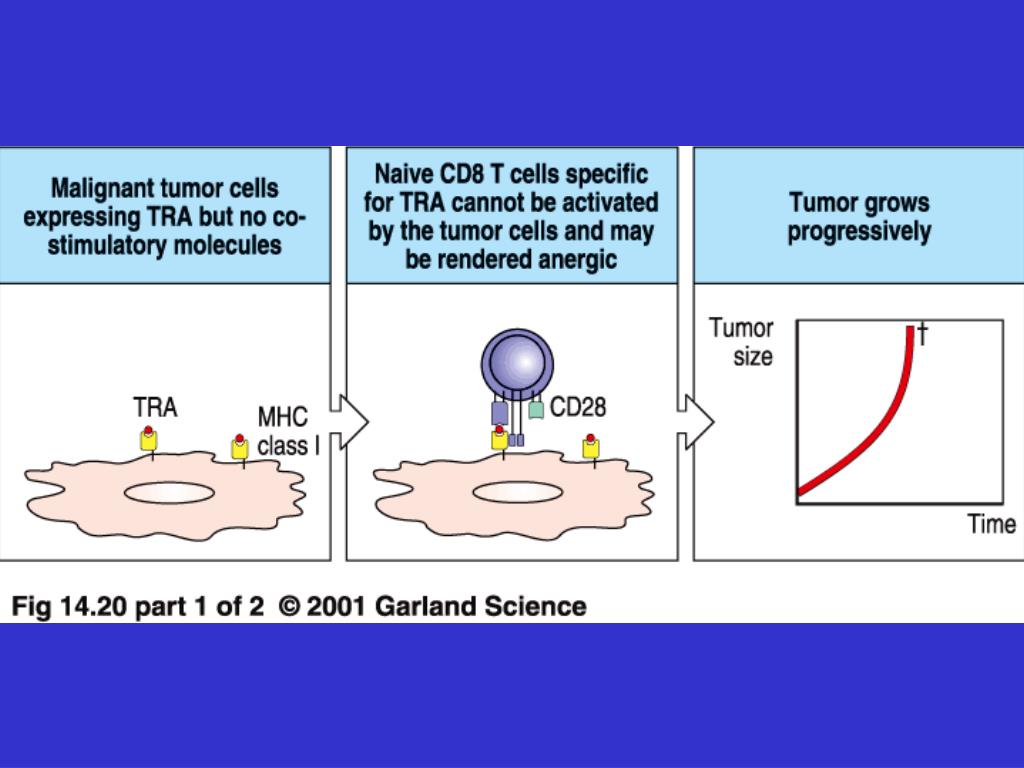 Malignant tumor cells expressing TRA but no co-stimulatory molecules

TRA

MHC class I

Naive CD8 T cells specific for TRA cannot be activated by the tumor cells and may be rendered anergic

CD28

Tumor grows progressively

Tumor size

†

Time

Fig 14.20 part 1 of 2 © 2001 Garland Science